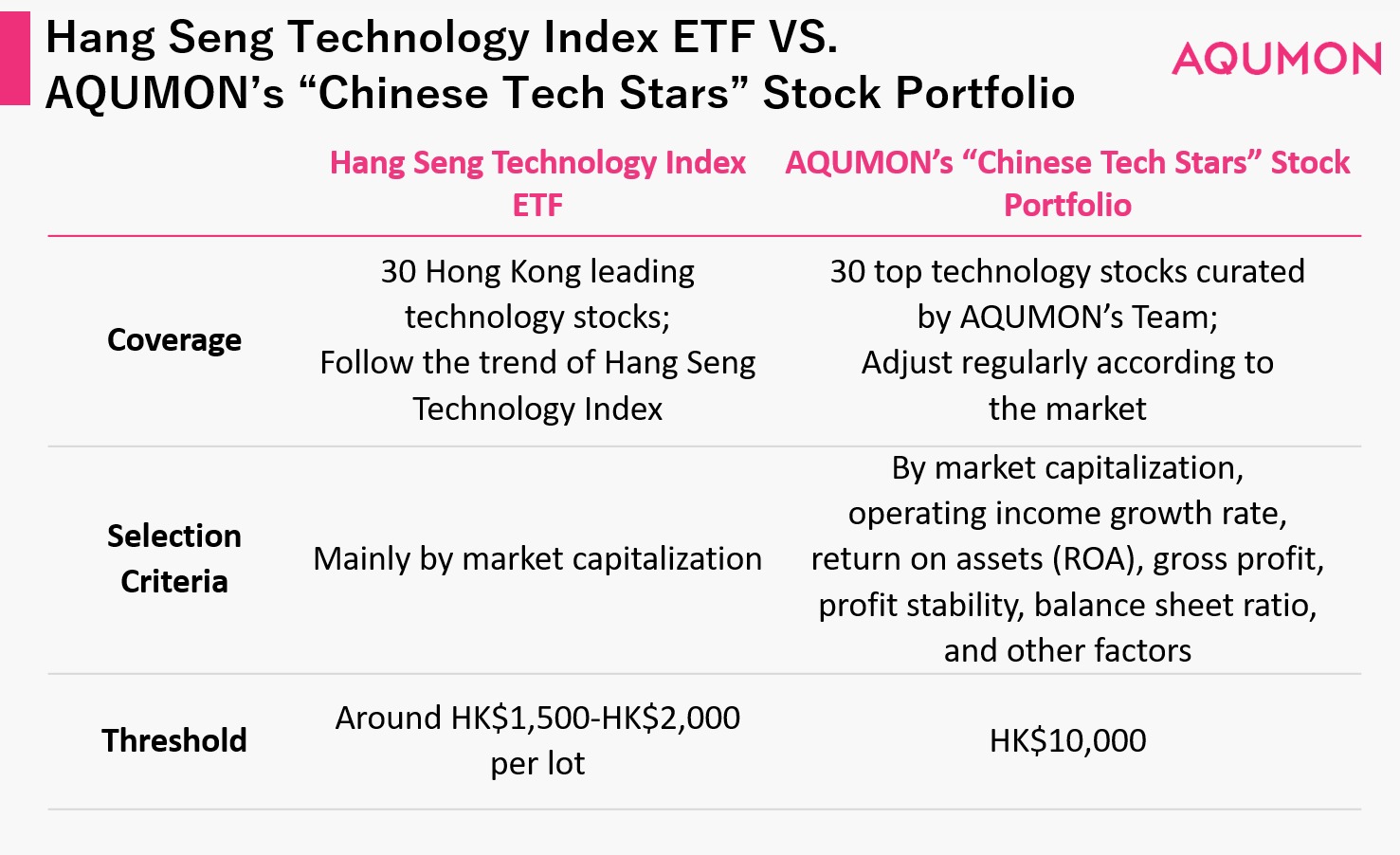 Hang Seng Technology Index ETF VS. AQUMON's "Chinese Tech Stars" Stock Portfolio

AQUMON

| | Hang Seng Technology Index ETF | AQUMON's "Chinese Tech Stars" Stock Portfolio |
|---|---|---|
| Coverage | 30 Hong Kong leading technology stocks; Follow the trend of Hang Seng Technology Index | 30 top technology stocks curated by AQUMON's Team; Adjust regularly according to the market |
| Selection Criteria | Mainly by market capitalization | By market capitalization, operating income growth rate, return on assets (ROA), gross profit, profit stability, balance sheet ratio, and other factors |
| Threshold | Around HK$1,500-HK$2,000 per lot | HK$10,000 |